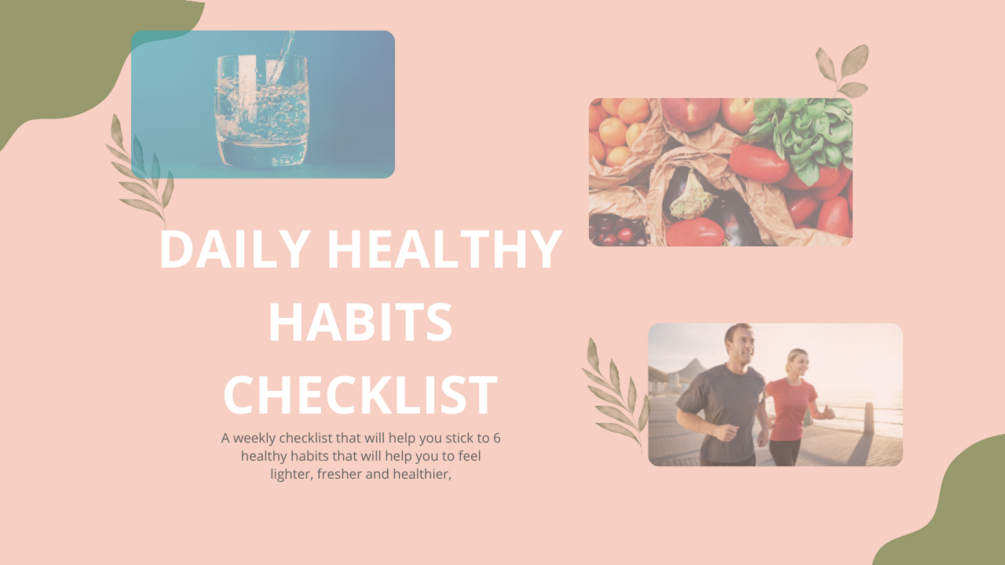 DAILY HEALTHY HABITS CHECKLIST

A weekly checklist that will help you stick to 6 healthy habits that will help you to feel lighter, fresher and healthier,